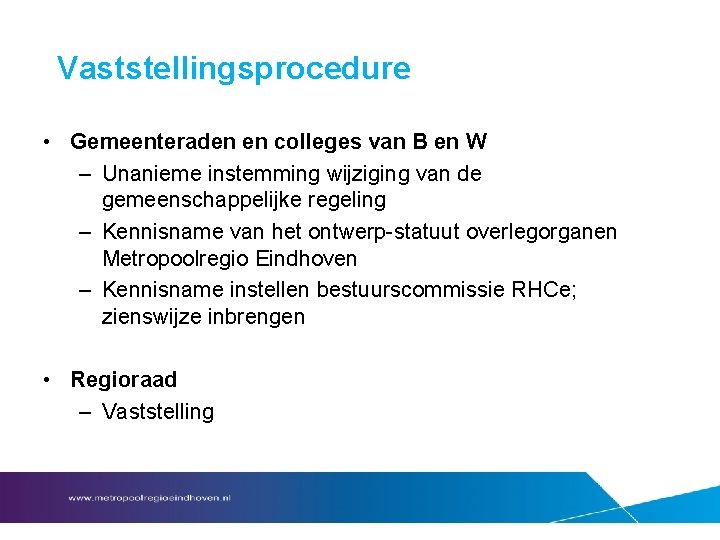 Vaststellingsprocedure

• Gemeenteraden en colleges van B en W
  – Unanieme instemming wijziging van de gemeenschappelijke regeling
  – Kennisname van het ontwerp-statuut overlegorganen Metropoolregio Eindhoven
  – Kennisname instellen bestuurscommissie RHCe; zienswijze inbrengen

• Regioraad
  – Vaststelling

www.metropoolregioeindhoven.nl